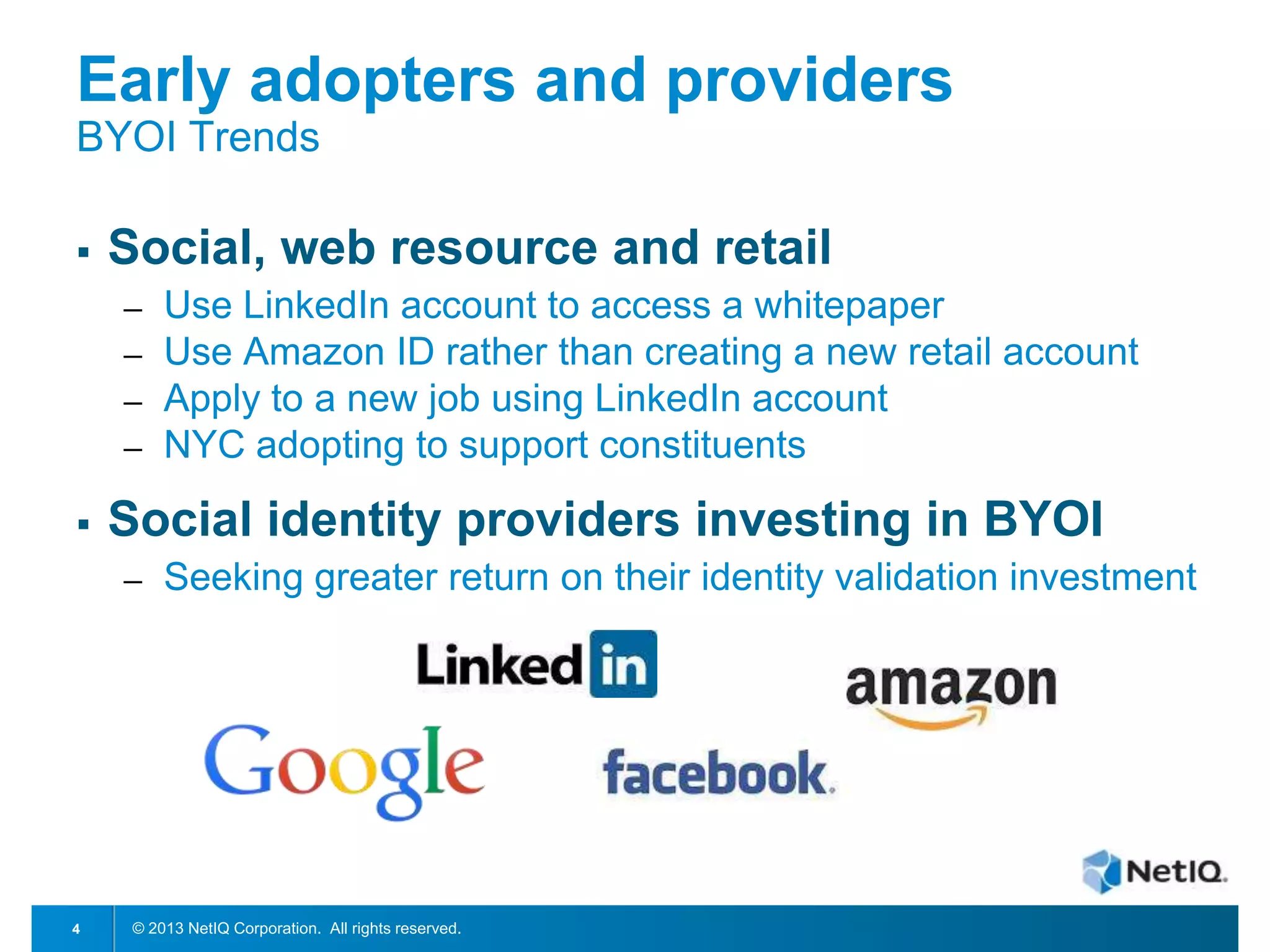 Early adopters and providers
BYOI Trends

▪ Social, web resource and retail
– Use LinkedIn account to access a whitepaper
– Use Amazon ID rather than creating a new retail account
– Apply to a new job using LinkedIn account
– NYC adopting to support constituents

▪ Social identity providers investing in BYOI
– Seeking greater return on their identity validation investment

Linked in
amazon
Google
facebook.

NetIQ.

4 © 2013 NetIQ Corporation. All rights reserved.